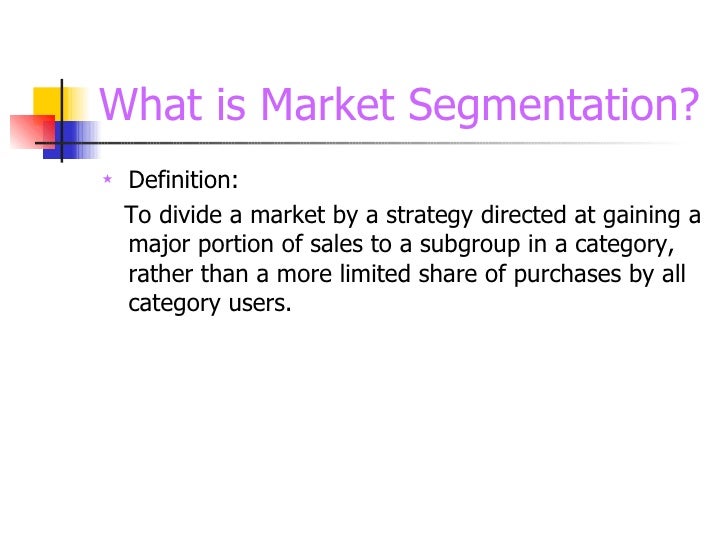 What is Market Segmentation?

Definition:

To divide a market by a strategy directed at gaining a major portion of sales to a subgroup in a category, rather than a more limited share of purchases by all category users.